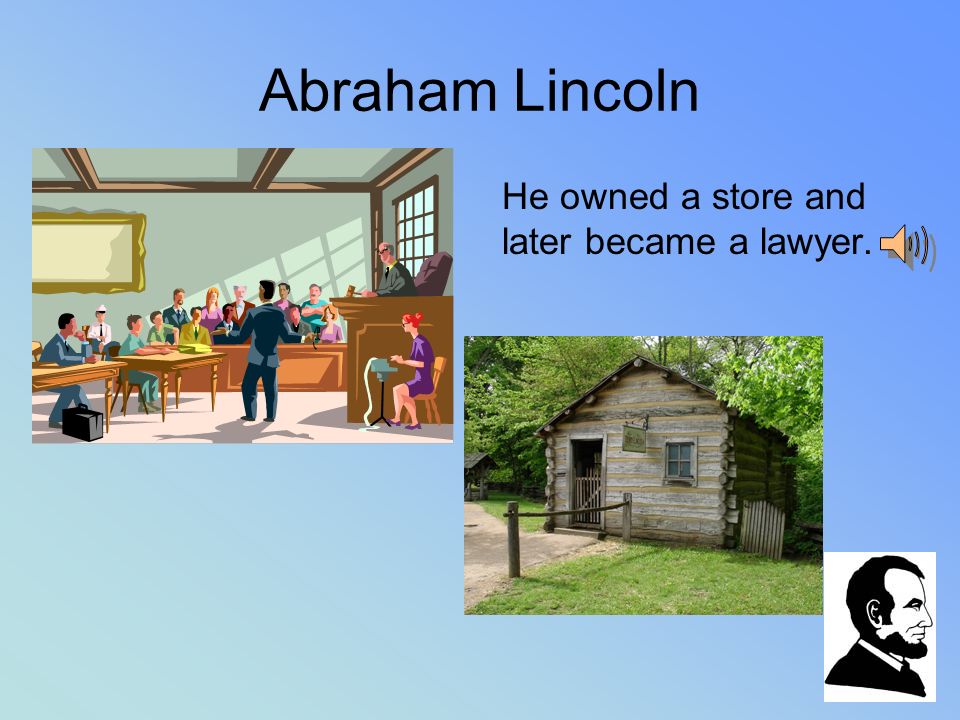 Abraham Lincoln

He owned a store and later became a lawyer.